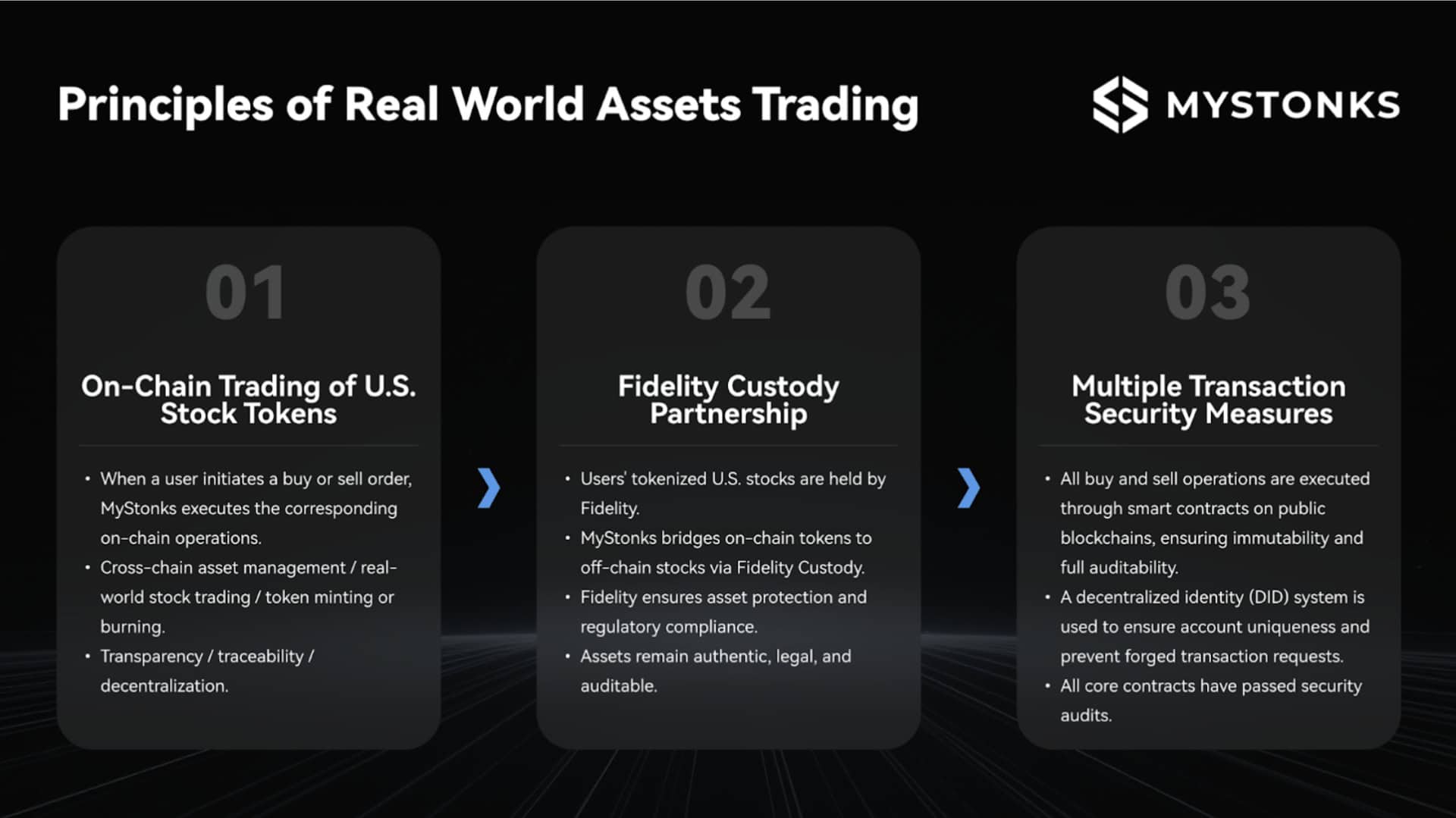 Principles of Real World Assets Trading

MYSTONKS

01

On-Chain Trading of U.S. Stock Tokens

• When a user initiates a buy or sell order, MyStonks executes the corresponding on-chain operations.
• Cross-chain asset management / real-world stock trading / token minting or burning.
• Transparency / traceability / decentralization.

02

Fidelity Custody Partnership

• Users' tokenized U.S. stocks are held by Fidelity.
• MyStonks bridges on-chain tokens to off-chain stocks via Fidelity Custody.
• Fidelity ensures asset protection and regulatory compliance.
• Assets remain authentic, legal, and auditable.

03

Multiple Transaction Security Measures

• All buy and sell operations are executed through smart contracts on public blockchains, ensuring immutability and full auditability.
• A decentralized identity (DID) system is used to ensure account uniqueness and prevent forged transaction requests.
• All core contracts have passed security audits.